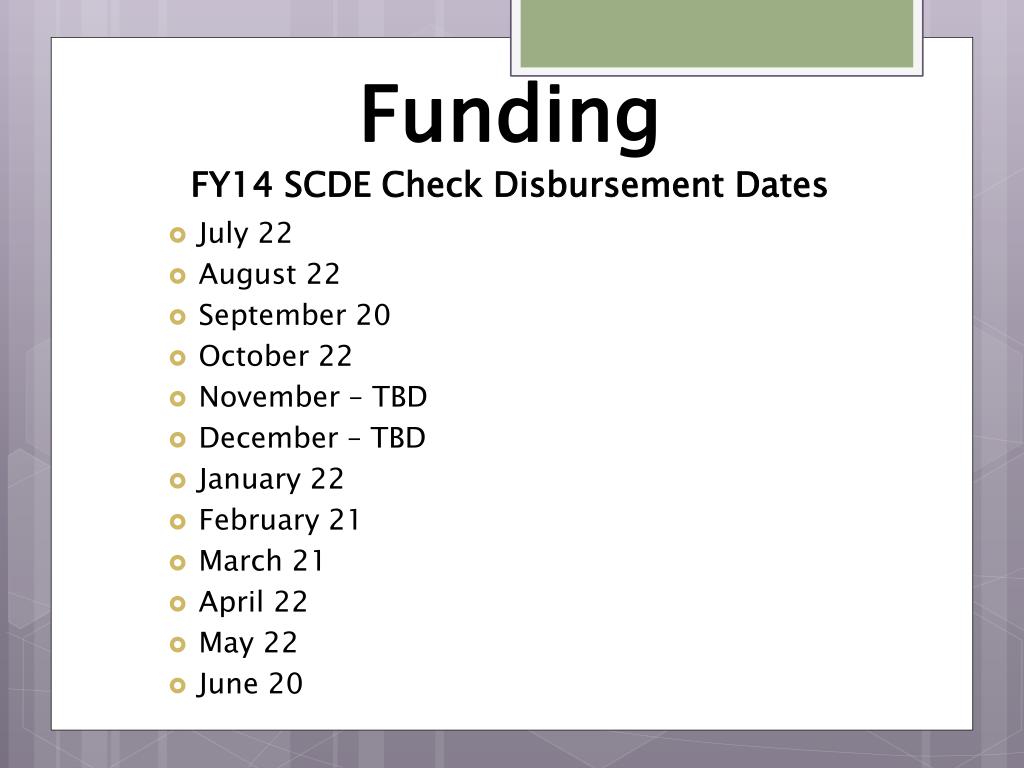 Funding
FY14 SCDE Check Disbursement Dates

- July 22
- August 22
- September 20
- October 22
- November – TBD
- December – TBD
- January 22
- February 21
- March 21
- April 22
- May 22
- June 20